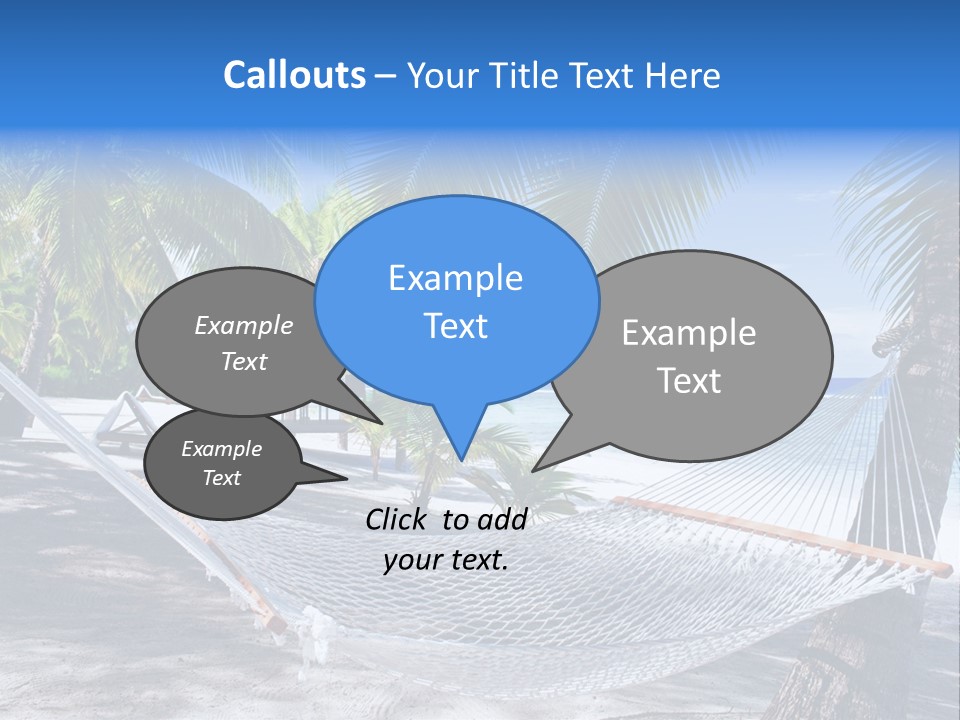 Callouts – Your Title Text Here

Example Text

Example Text

Example Text

Example Text

Click to add your text.